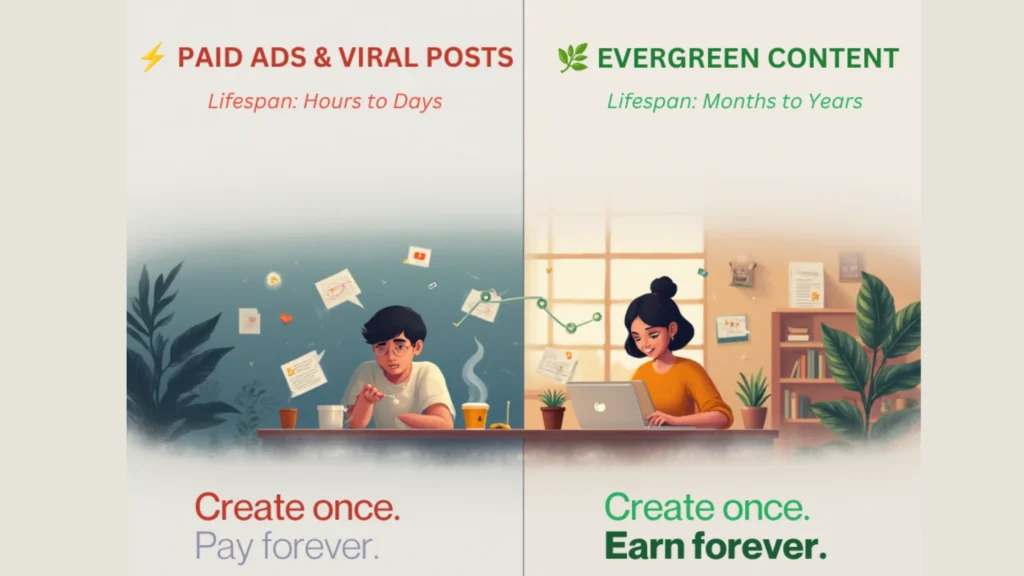 ⚡ PAID ADS & VIRAL POSTS

Lifespan: Hours to Days

Create once.
Pay forever.

🌿 EVERGREEN CONTENT

Lifespan: Months to Years

Create once.
Earn forever.